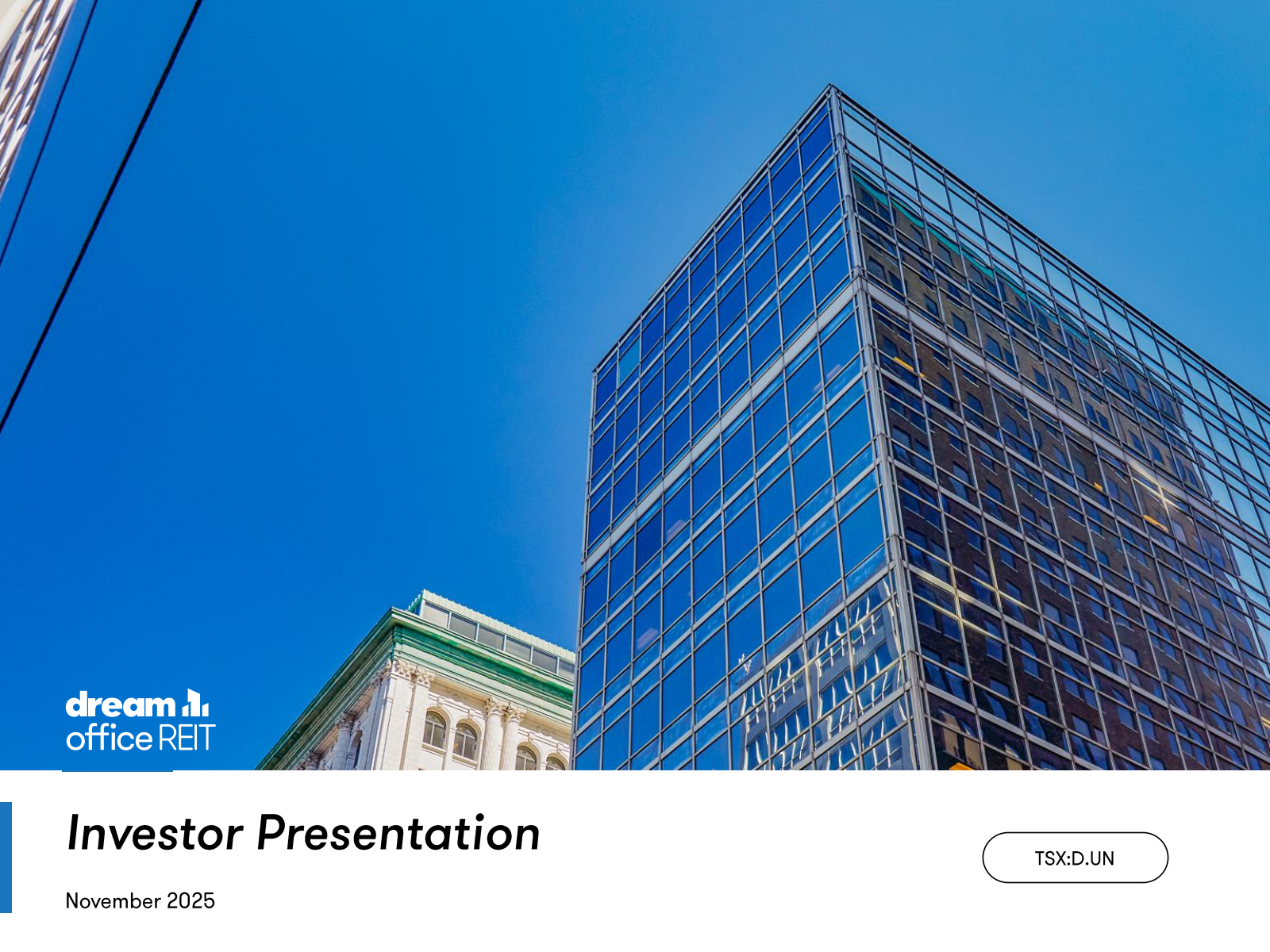 dream
office REIT

Investor Presentation

November 2025

TSX:D.UN